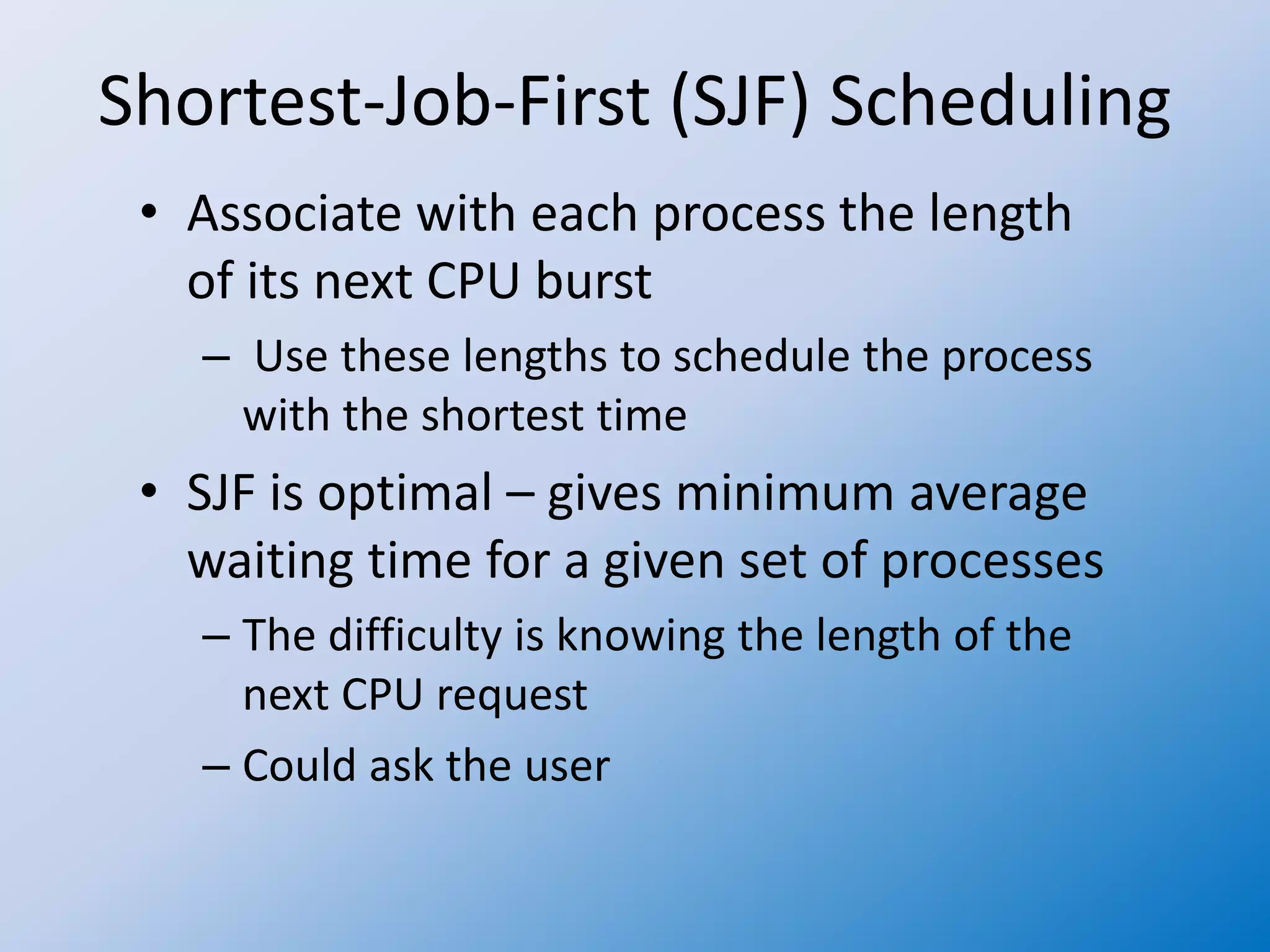 Shortest-Job-First (SJF) Scheduling

• Associate with each process the length of its next CPU burst

– Use these lengths to schedule the process with the shortest time

• SJF is optimal – gives minimum average waiting time for a given set of processes

– The difficulty is knowing the length of the next CPU request

– Could ask the user